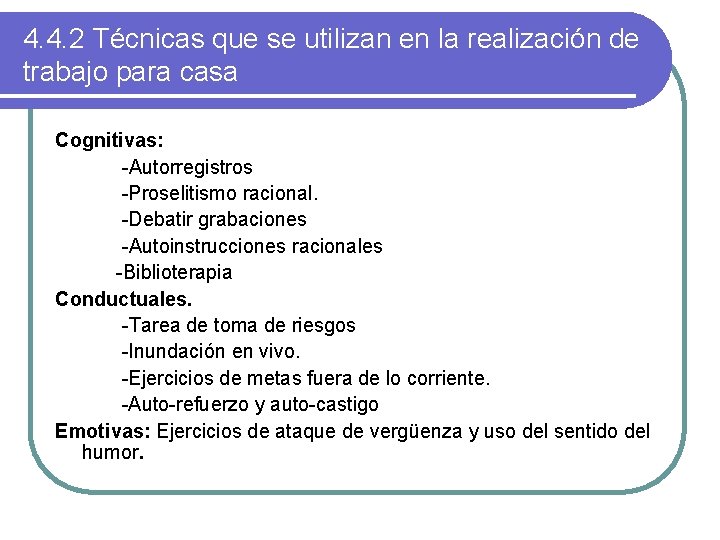 4.4.2 Técnicas que se utilizan en la realización de trabajo para casa

Cognitivas:
-Autorregistros
-Proselitismo racional.
-Debatir grabaciones
-Autoinstrucciones racionales
-Biblioterapia
Conductuales.
-Tarea de toma de riesgos
-Inundación en vivo.
-Ejercicios de metas fuera de lo corriente.
-Auto-refuerzo y auto-castigo
Emotivas: Ejercicios de ataque de vergüenza y uso del sentido del humor.